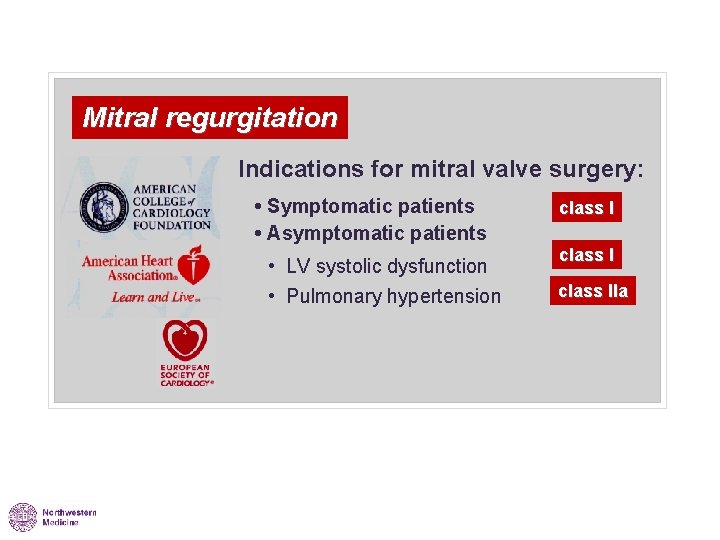 Mitral regurgitation

AMERICAN COLLEGE of CARDIOLOGY FOUNDATION

American Heart Association®
Learn and Live℠

EUROPEAN SOCIETY OF CARDIOLOGY®

Indications for mitral valve surgery:

• Symptomatic patients class I
• Asymptomatic patients
• LV systolic dysfunction class I
• Pulmonary hypertension class IIa

Northwestern Medicine